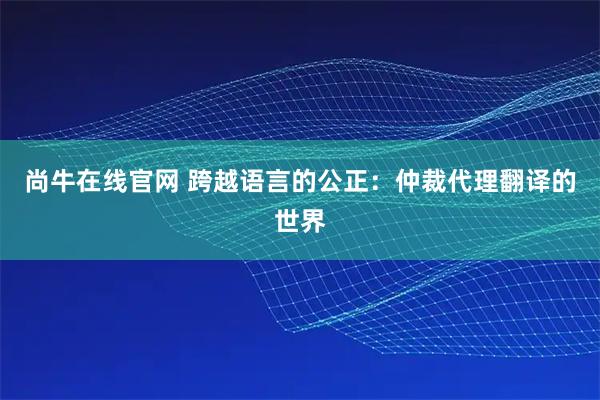 尚牛在线官网 跨越语言的公正：仲裁代理翻译的世界